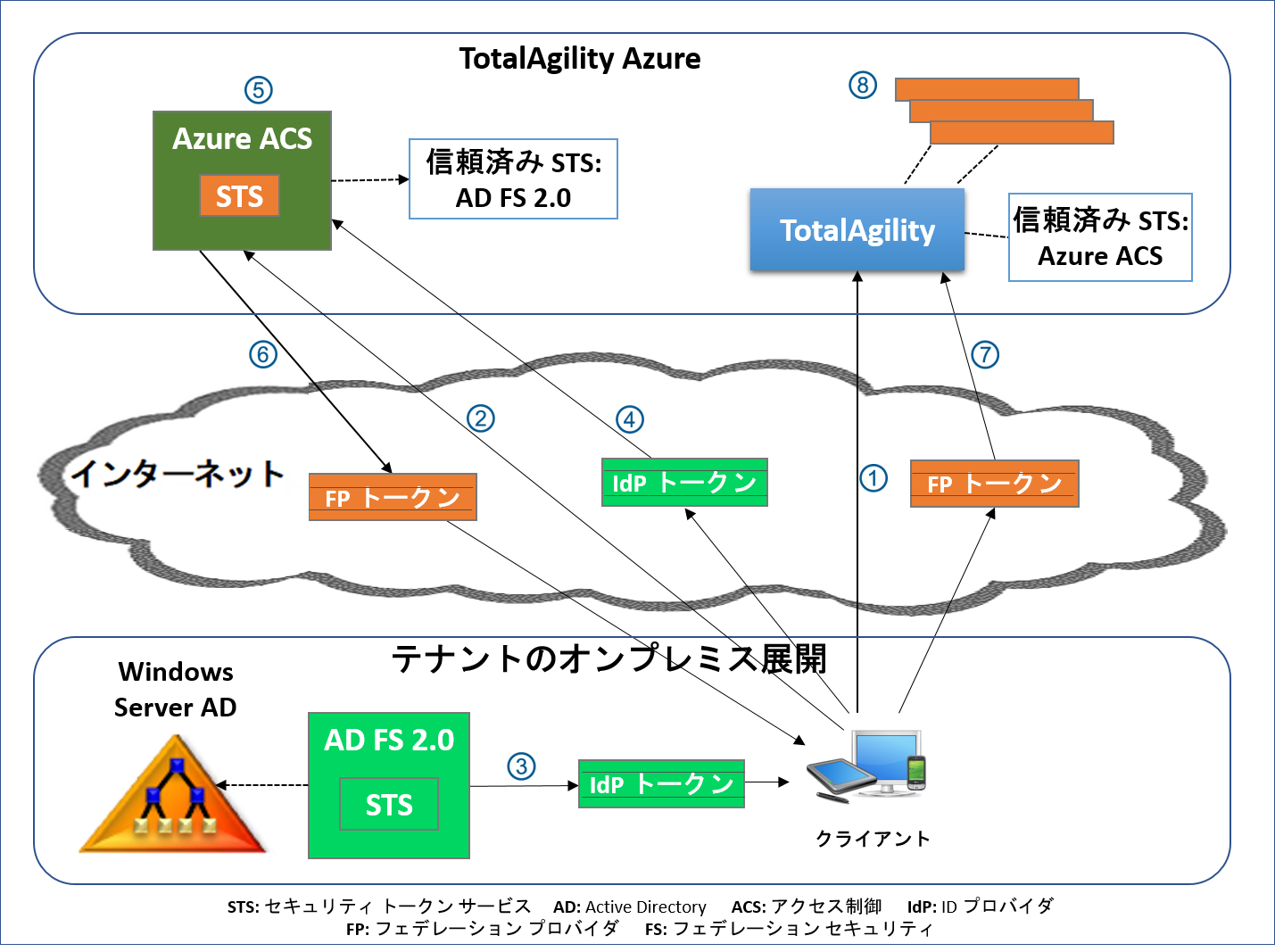 TotalAgility Azure

⑤

Azure ACS

STS

信頼済み STS:
AD FS 2.0

⑧

TotalAgility

信頼済み STS:
Azure ACS

⑥

⑦

②

④

①

インターネット

FP トークン

IdP トークン

FP トークン

テナントのオンプレミス展開

Windows Server AD

AD FS 2.0

STS

③

IdP トークン

クライアント

STS: セキュリティ トークン サービス AD: Active Directory ACS: アクセス制御 IdP: ID プロバイダ
FP: フェデレーション プロバイダ FS: フェデレーション セキュリティ